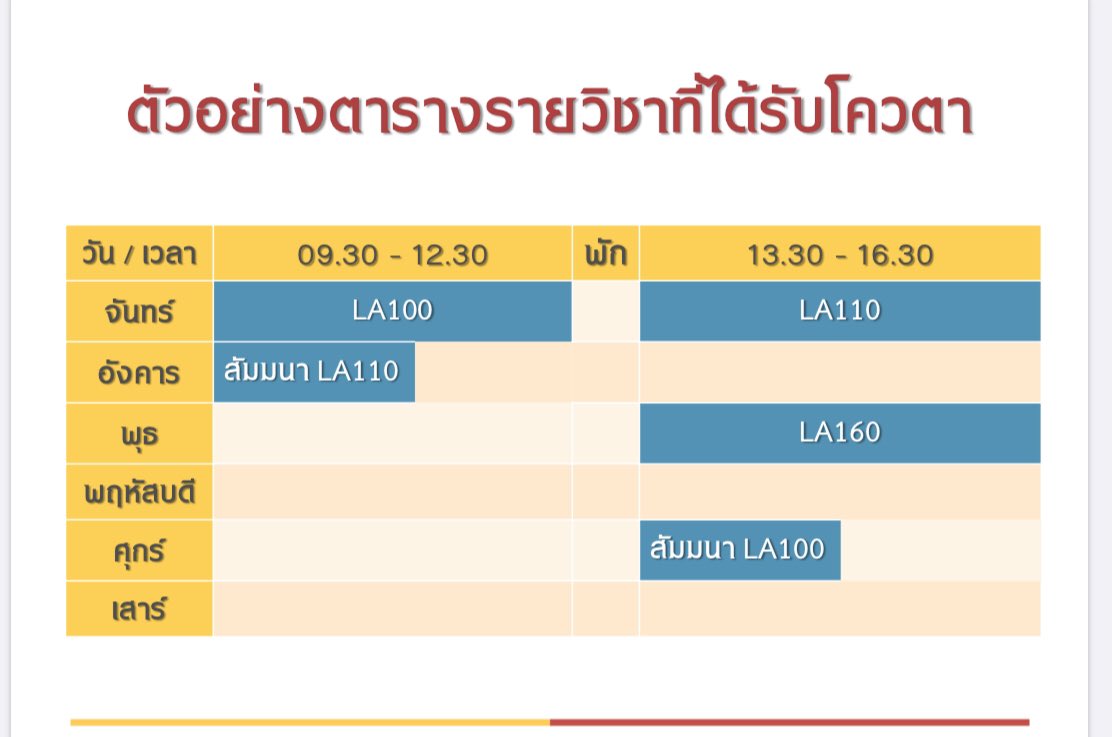 ตัวอย่างตารางรายวิชาที่ได้รับโควตา

| วัน / เวลา | 09.30 - 12.30 | พัก | 13.30 - 16.30 |
|---|---|---|---|
| จันทร์ | LA100 | | LA110 |
| อังคาร | สัมมนา LA110 | | |
| พุธ | | | LA160 |
| พฤหัสบดี | | | |
| ศุกร์ | | | สัมมนา LA100 |
| เสาร์ | | | |